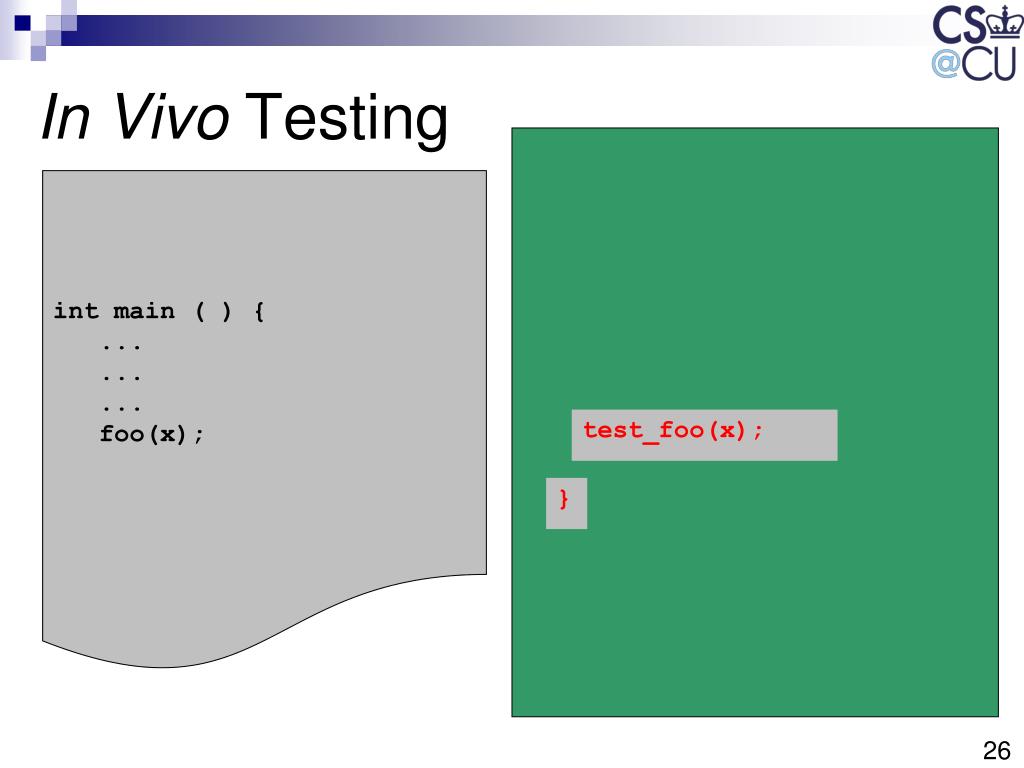 CS
@CU

In Vivo Testing

int main ( ) {
...
...
...
foo(x);

test_foo(x);

}

26